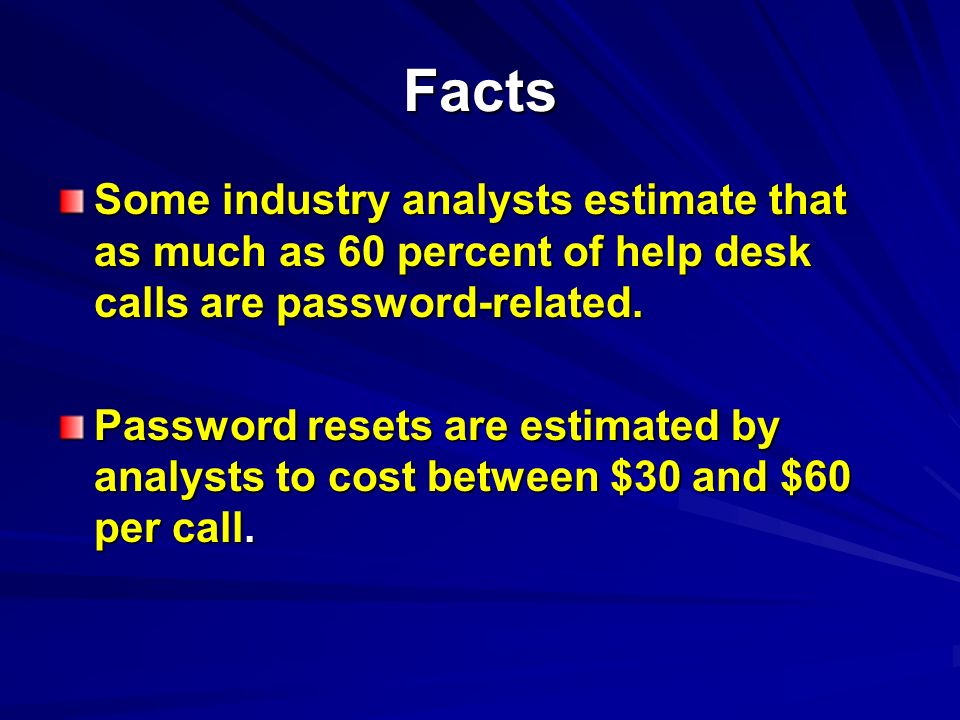 Facts

Some industry analysts estimate that as much as 60 percent of help desk calls are password-related.

Password resets are estimated by analysts to cost between \$30 and \$60 per call.